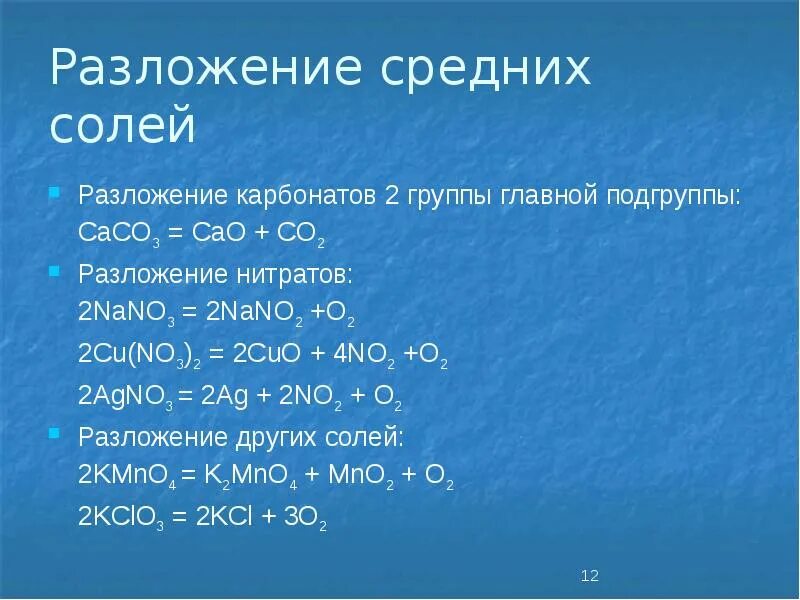 Разложение средних солей

Разложение карбонатов 2 группы главной подгруппы:
$CaCO_3 = CaO + CO_2$

Разложение нитратов:
$2NaNO_3 = 2NaNO_2 + O_2$
$2Cu(NO_3)_2 = 2CuO + 4NO_2 + O_2$
$2AgNO_3 = 2Ag + 2NO_2 + O_2$

Разложение других солей:
$2KMnO_4 = K_2MnO_4 + MnO_2 + O_2$
$2KClO_3 = 2KCl + 3O_2$

12